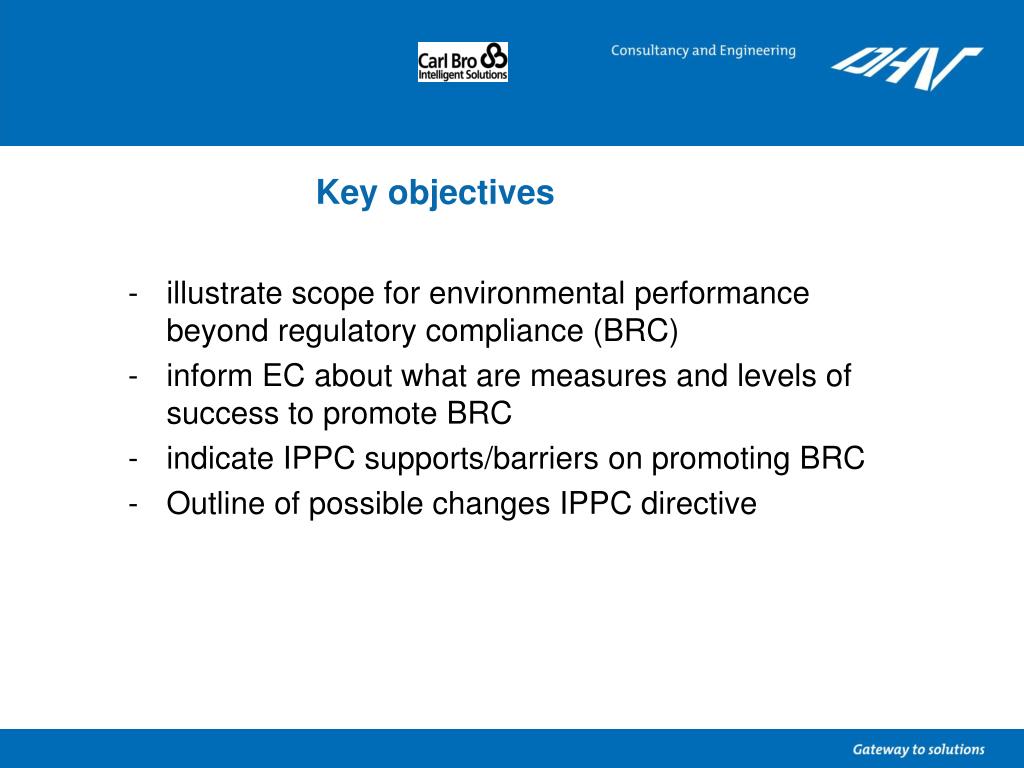 Carl Bro
Intelligent Solutions

Consultancy and Engineering

DHV

Key objectives

- illustrate scope for environmental performance beyond regulatory compliance (BRC)
- inform EC about what are measures and levels of success to promote BRC
- indicate IPPC supports/barriers on promoting BRC
- Outline of possible changes IPPC directive

Gateway to solutions